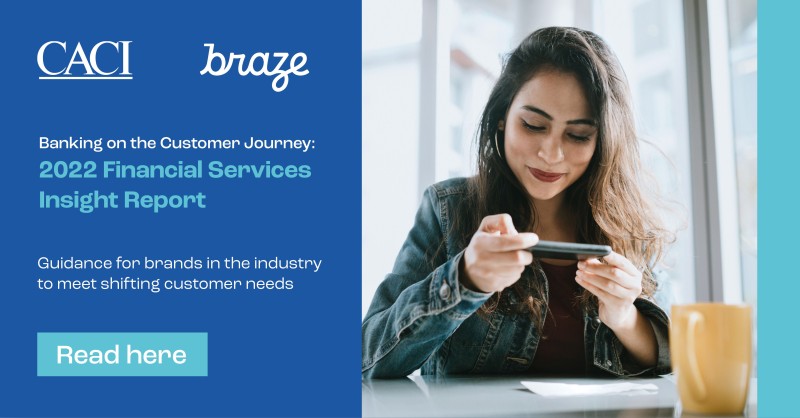 CACI

braze

Banking on the Customer Journey:
2022 Financial Services Insight Report

Guidance for brands in the industry to meet shifting customer needs

Read here